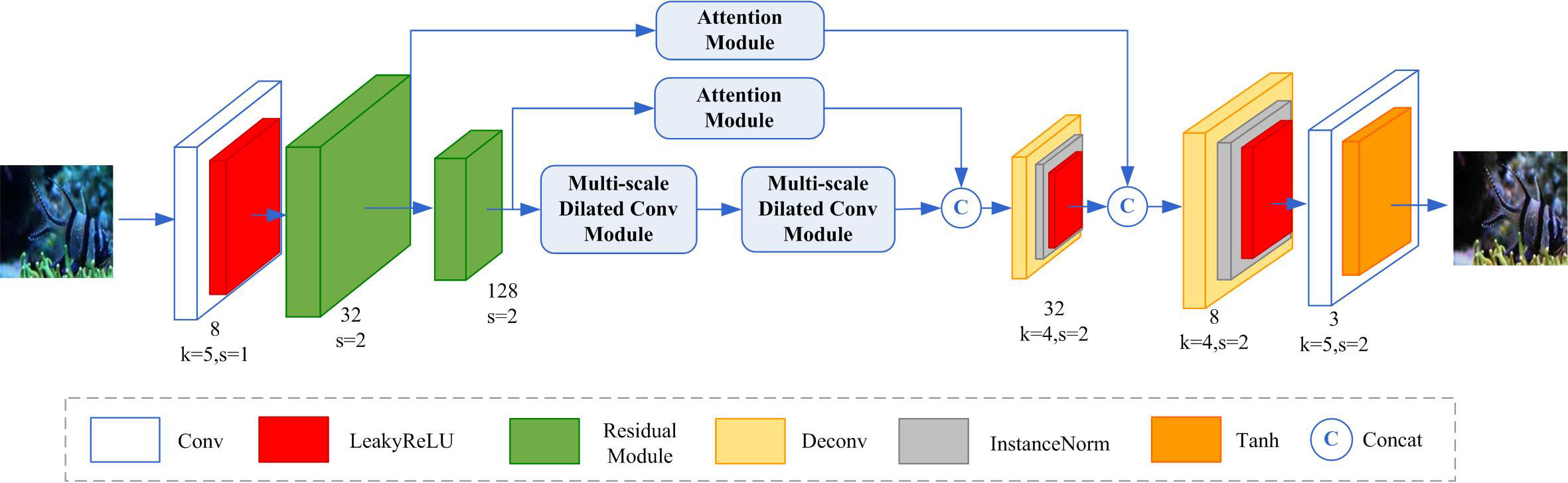 Attention Module

Attention Module

Multi-scale Dilated Conv Module

Multi-scale Dilated Conv Module

C

C

8
k=5,s=1

32
s=2

128
s=2

32
k=4,s=2

8
k=4,s=2

3
k=5,s=2

Conv

LeakyReLU

Residual Module

Deconv

InstanceNorm

Tanh

C Concat